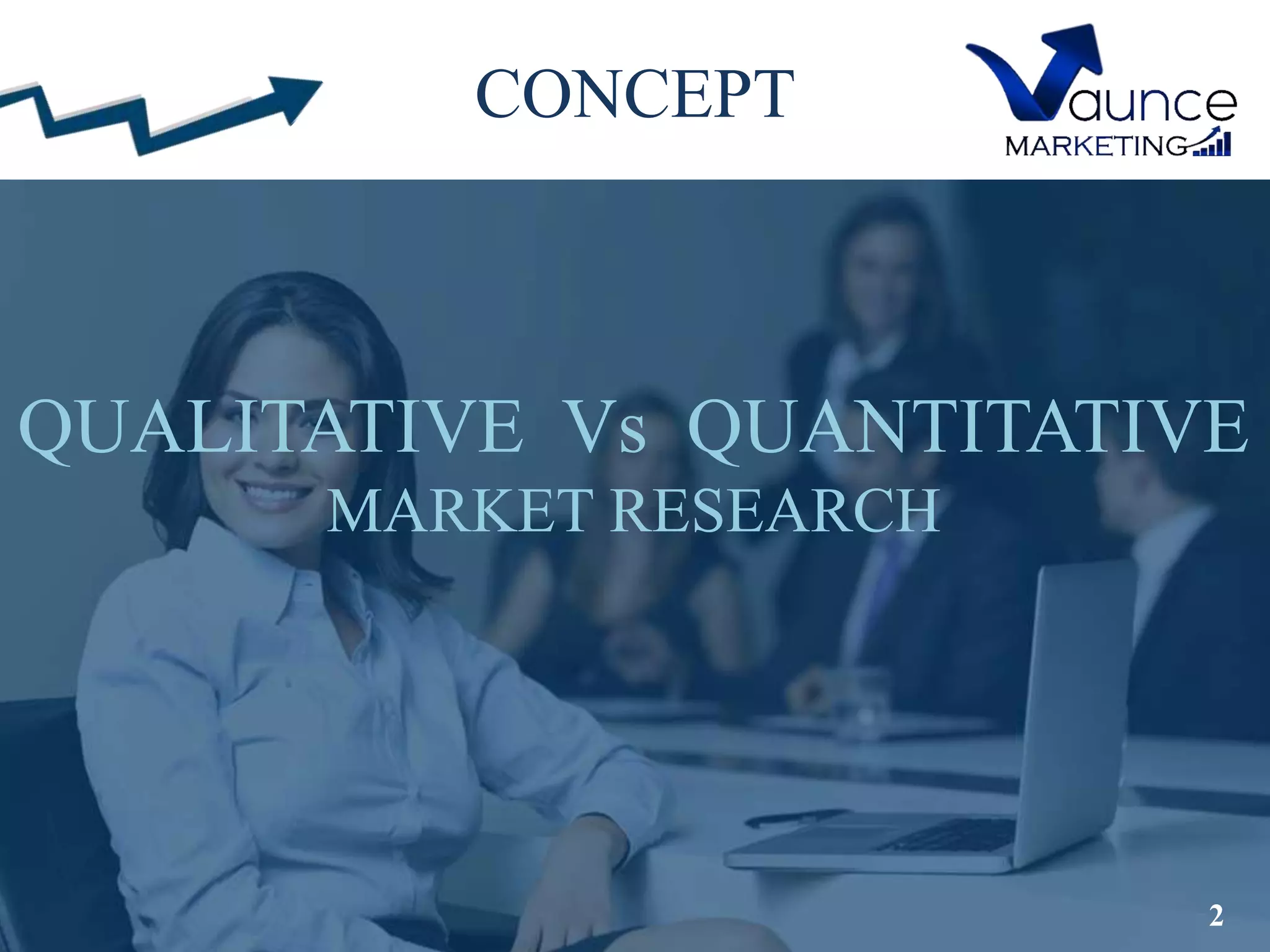 CONCEPT

Vaunce
MARKETING

QUALITATIVE Vs QUANTITATIVE
MARKET RESEARCH

2